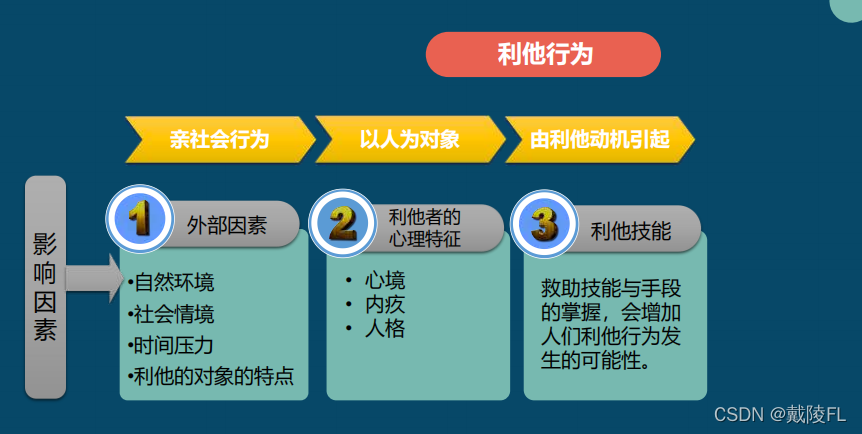 利他行为

亲社会行为

以人为对象

由利他动机引起

影响因素

1 外部因素

•自然环境
•社会情境
•时间压力
•利他的对象的特点

2 利他者的心理特征

• 心境
• 内疚
• 人格

3 利他技能

救助技能与手段的掌握，会增加人们利他行为发生的可能性。

CSDN @戴陵FL